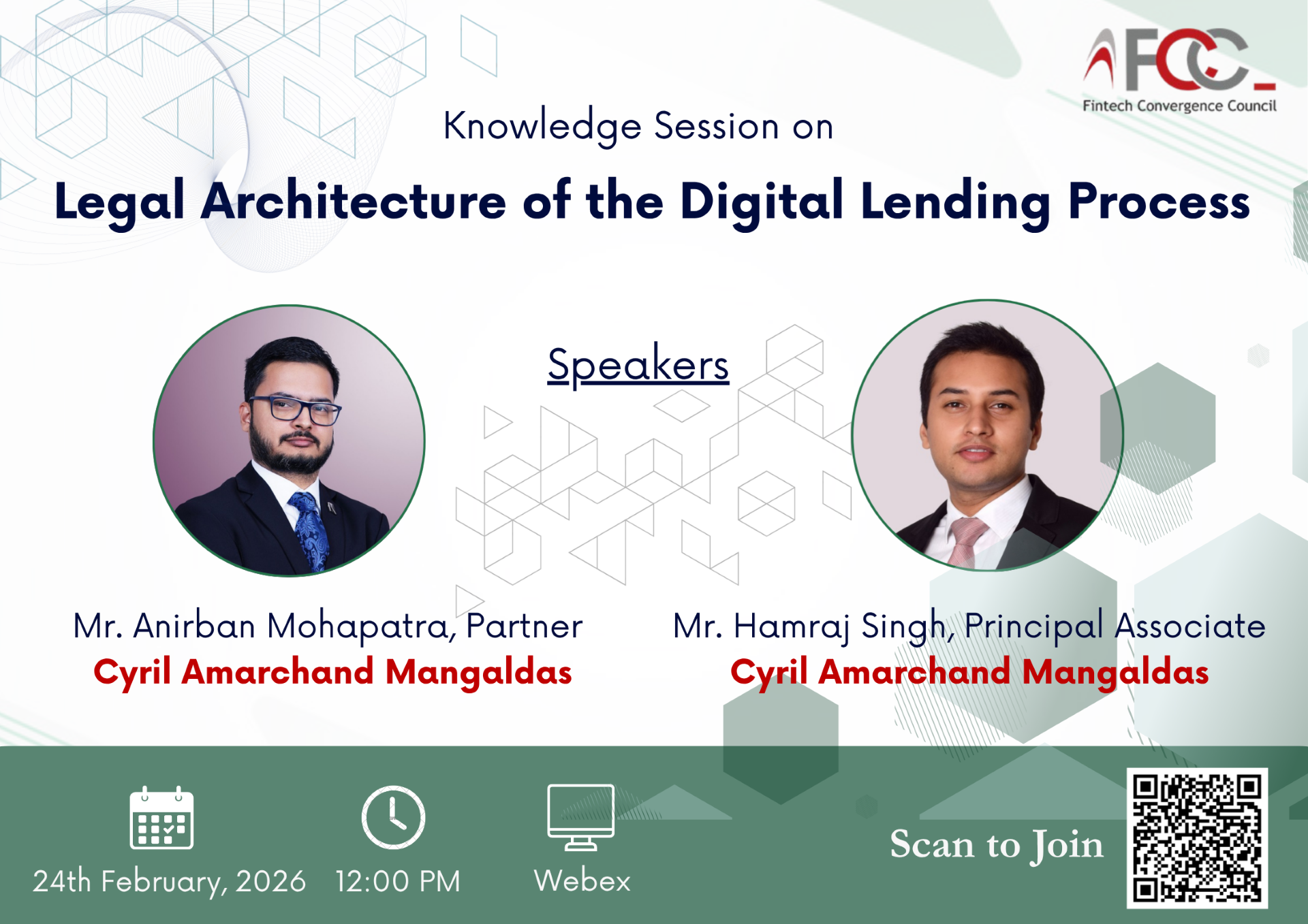 FCC
Fintech Convergence Council

Knowledge Session on

Legal Architecture of the Digital Lending Process

Speakers

Mr. Anirban Mohapatra, Partner
Cyril Amarchand Mangaldas

Mr. Hamraj Singh, Principal Associate
Cyril Amarchand Mangaldas

24th February, 2026

12:00 PM

Webex

Scan to Join